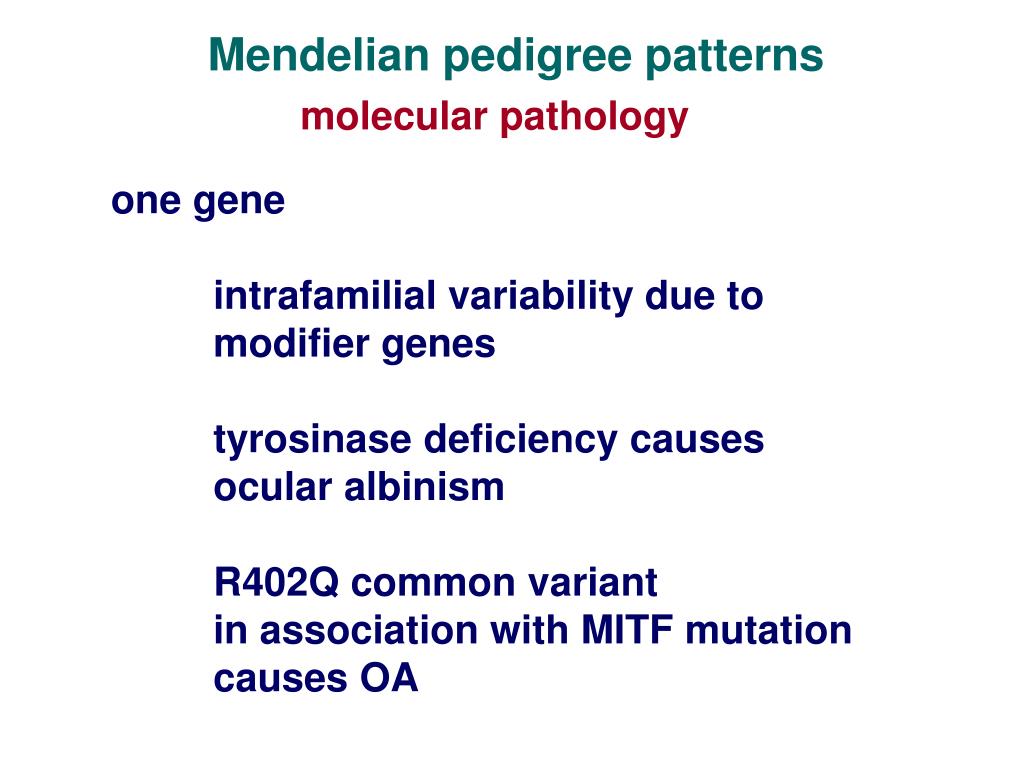 Mendelian pedigree patterns
molecular pathology

one gene

intrafamilial variability due to modifier genes

tyrosinase deficiency causes ocular albinism

R402Q common variant
in association with MITF mutation causes OA